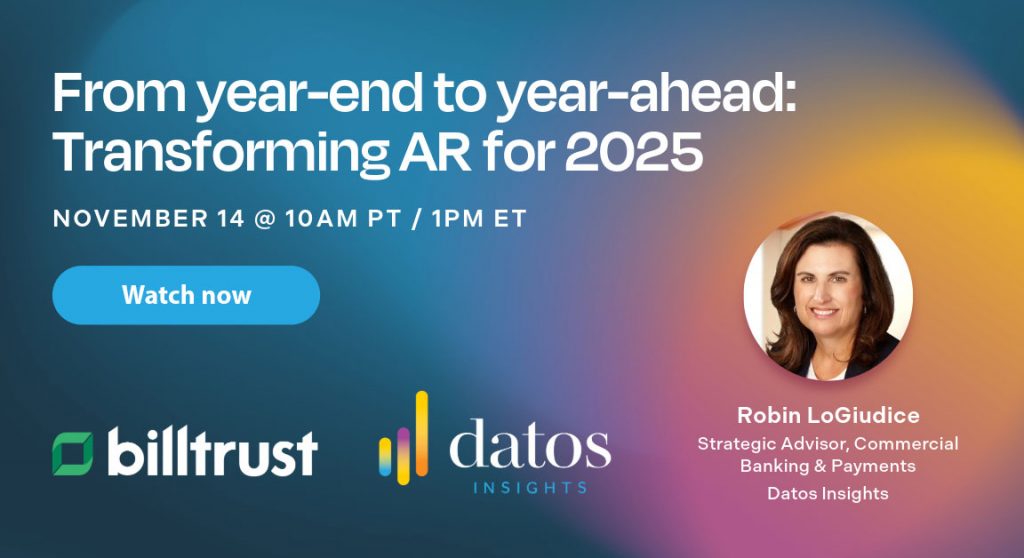 From year-end to year-ahead: Transforming AR for 2025

NOVEMBER 14 @ 10AM PT / 1PM ET

Watch now

billtrust

datos INSIGHTS

Robin LoGiudice
Strategic Advisor, Commercial Banking & Payments
Datos Insights